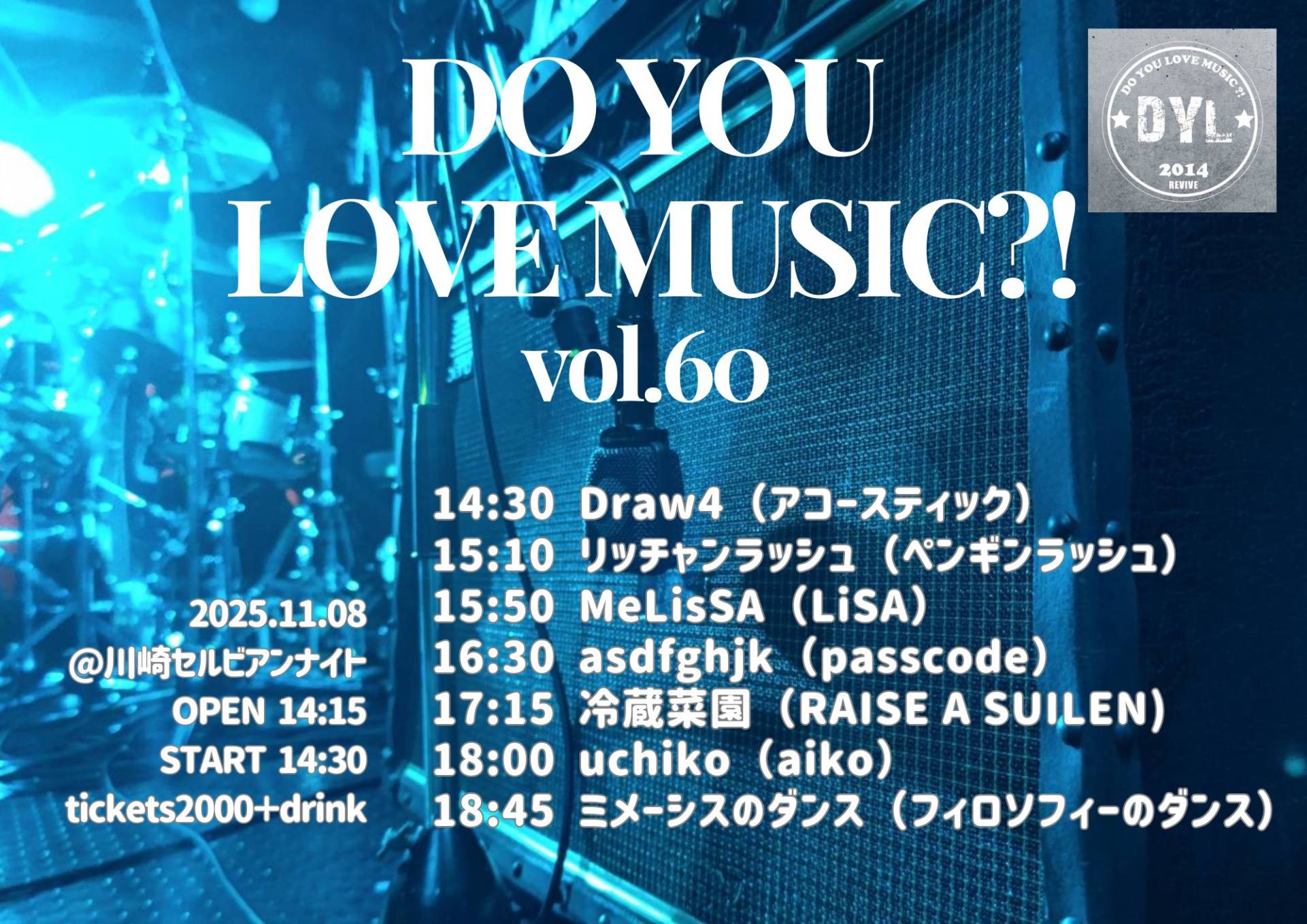 DO YOU LOVE MUSIC?!
vol.60

DO YOU LOVE MUSIC ?!
DYL
2014
REVIVE

2025.11.08
@川崎セルビアンナイト
OPEN 14:15
START 14:30
tickets2000+drink

14:30 Draw4（アコースティック）
15:10 リッチャンラッシュ（ペンギンラッシュ）
15:50 MeLisSA（LiSA）
16:30 asdfghjk（passcode）
17:15 冷蔵菜園（RAISE A SUILEN）
18:00 uchiko（aiko）
18:45 ミメーシスのダンス（フィロソフィーのダンス）